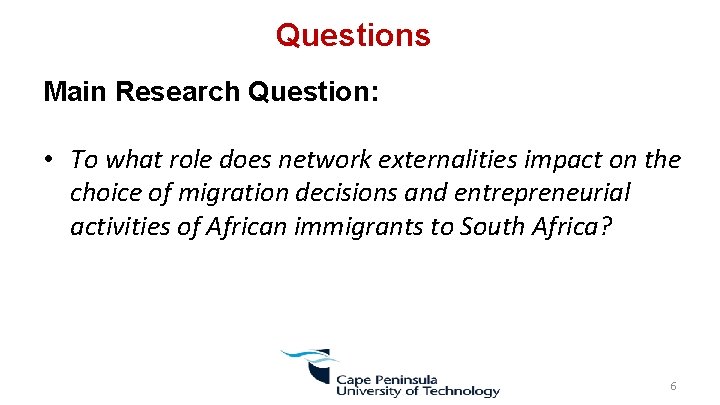 Questions

Main Research Question:

• To what role does network externalities impact on the choice of migration decisions and entrepreneurial activities of African immigrants to South Africa?

Cape Peninsula University of Technology

6